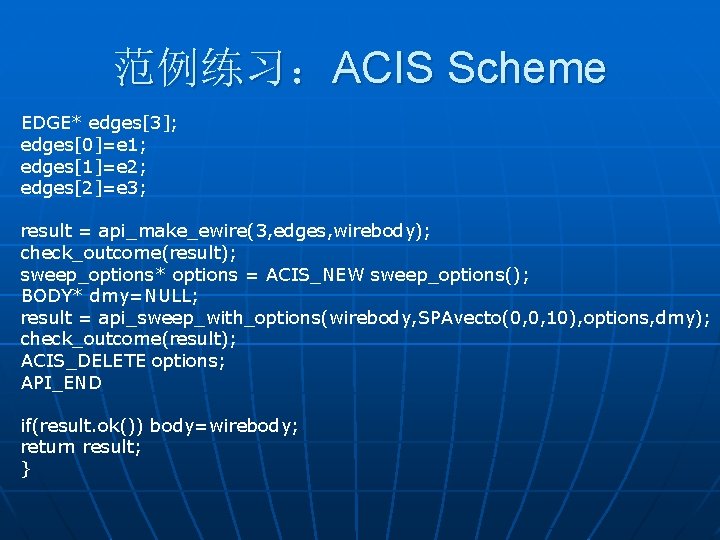 范例练习：ACIS Scheme

EDGE* edges[3];
edges[0]=e1;
edges[1]=e2;
edges[2]=e3;

result = api_make_ewire(3,edges,wirebody);
check_outcome(result);
sweep_options* options = ACIS_NEW sweep_options();
BODY* dmy=NULL;
result = api_sweep_with_options(wirebody,SPAvecto(0,0,10),options,dmy);
check_outcome(result);
ACIS_DELETE options;
API_END

if(result.ok()) body=wirebody;
return result;
}